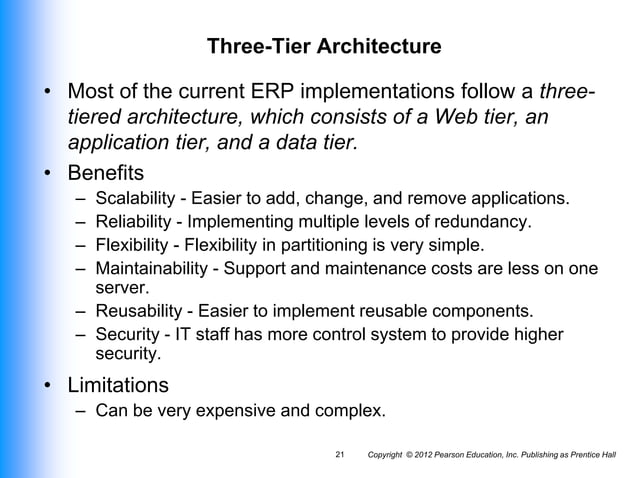 Three-Tier Architecture

• Most of the current ERP implementations follow a three-tiered architecture, which consists of a Web tier, an application tier, and a data tier.

• Benefits
– Scalability - Easier to add, change, and remove applications.
– Reliability - Implementing multiple levels of redundancy.
– Flexibility - Flexibility in partitioning is very simple.
– Maintainability - Support and maintenance costs are less on one server.
– Reusability - Easier to implement reusable components.
– Security - IT staff has more control system to provide higher security.

• Limitations
– Can be very expensive and complex.

21 Copyright © 2012 Pearson Education, Inc. Publishing as Prentice Hall